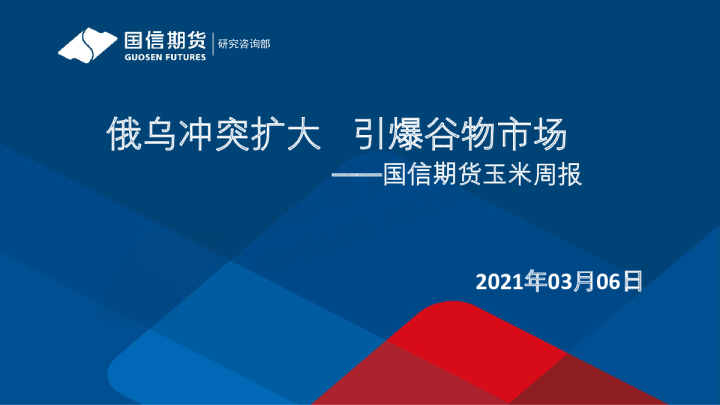 国信期货
GUOSEN FUTURES
研究咨询部

俄乌冲突扩大　引爆谷物市场
——国信期货玉米周报

2021年03月06日